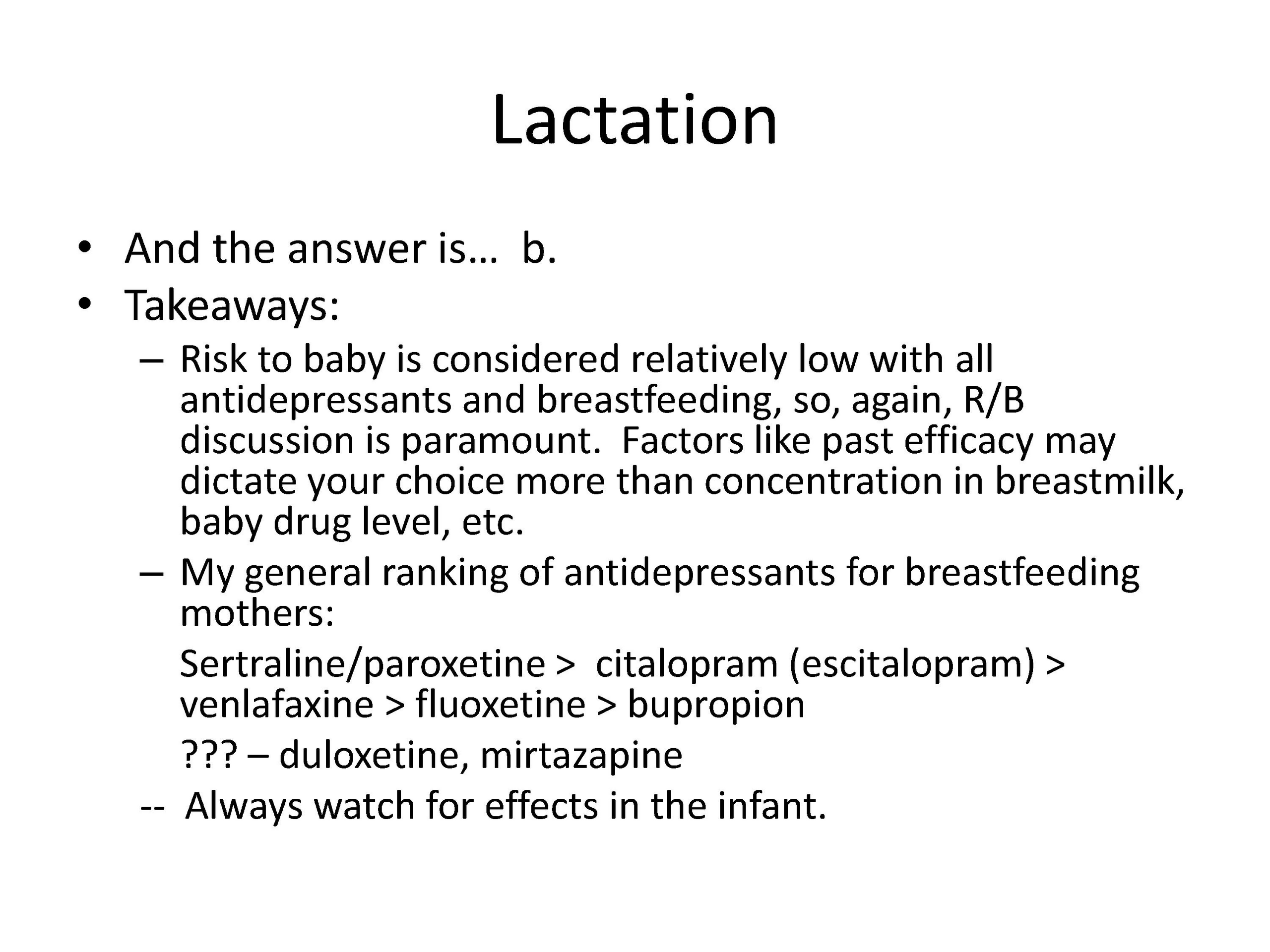 Lactation

• And the answer is… b.
• Takeaways:
– Risk to baby is considered relatively low with all antidepressants and breastfeeding, so, again, R/B discussion is paramount. Factors like past efficacy may dictate your choice more than concentration in breastmilk, baby drug level, etc.
– My general ranking of antidepressants for breastfeeding mothers:

Sertraline/paroxetine > citalopram (escitalopram) > venlafaxine > fluoxetine > bupropion

??? – duloxetine, mirtazapine

-- Always watch for effects in the infant.